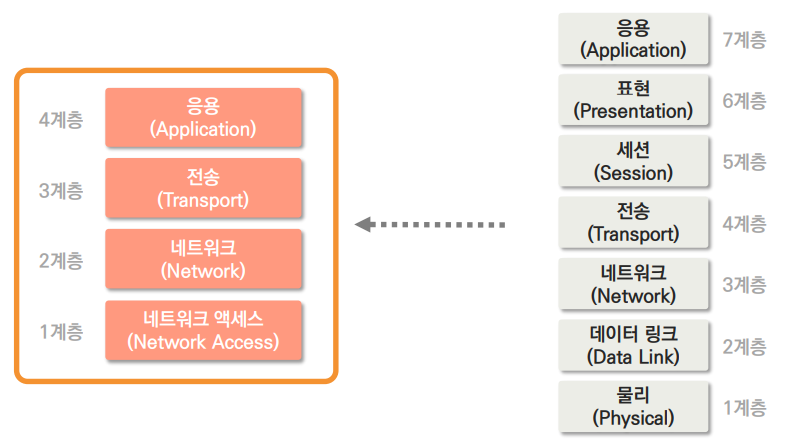 4계층
응용
(Application)

3계층
전송
(Transport)

2계층
네트워크
(Network)

1계층
네트워크 액세스
(Network Access)

응용
(Application)
7계층

표현
(Presentation)
6계층

세션
(Session)
5계층

전송
(Transport)
4계층

네트워크
(Network)
3계층

데이터 링크
(Data Link)
2계층

물리
(Physical)
1계층